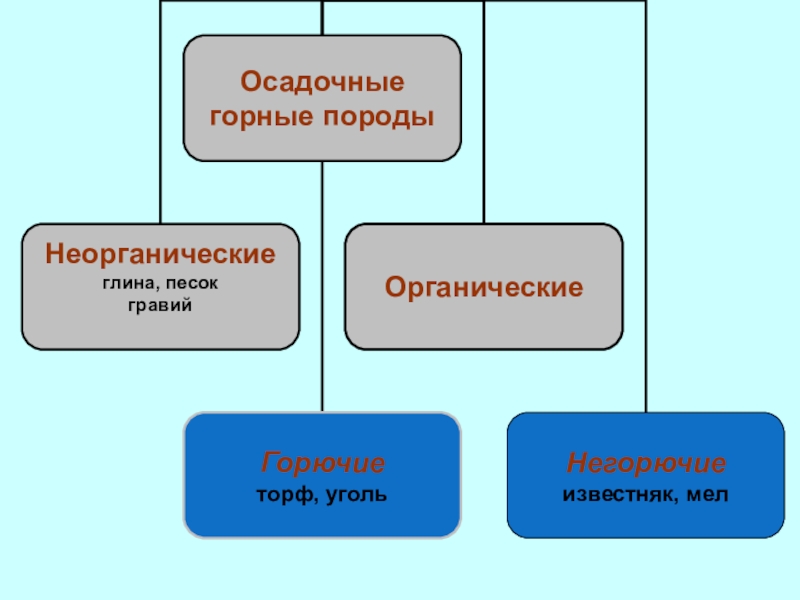 Осадочные горные породы

Неорганические
глина, песок
гравий

Органические

Горючие
торф, уголь

Негорючие
известняк, мел